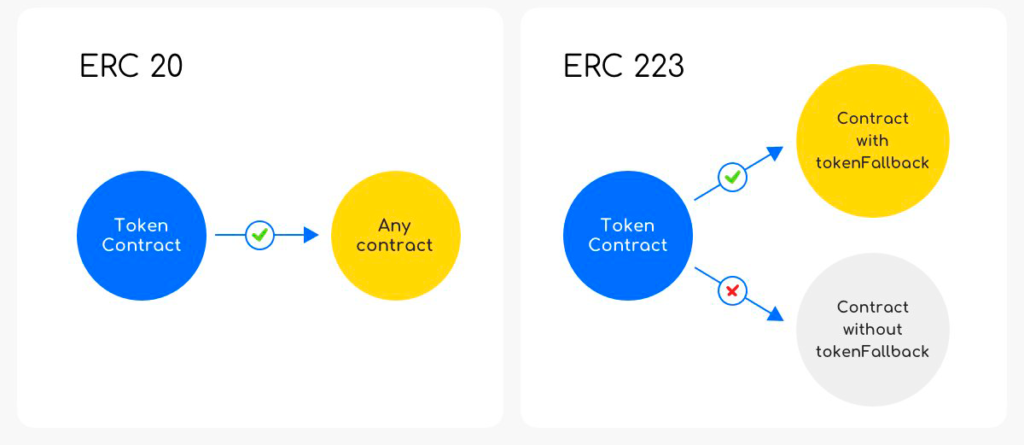 ERC 20

Token Contract

Any contract

ERC 223

Token Contract

Contract with tokenFallback

Contract without tokenFallback